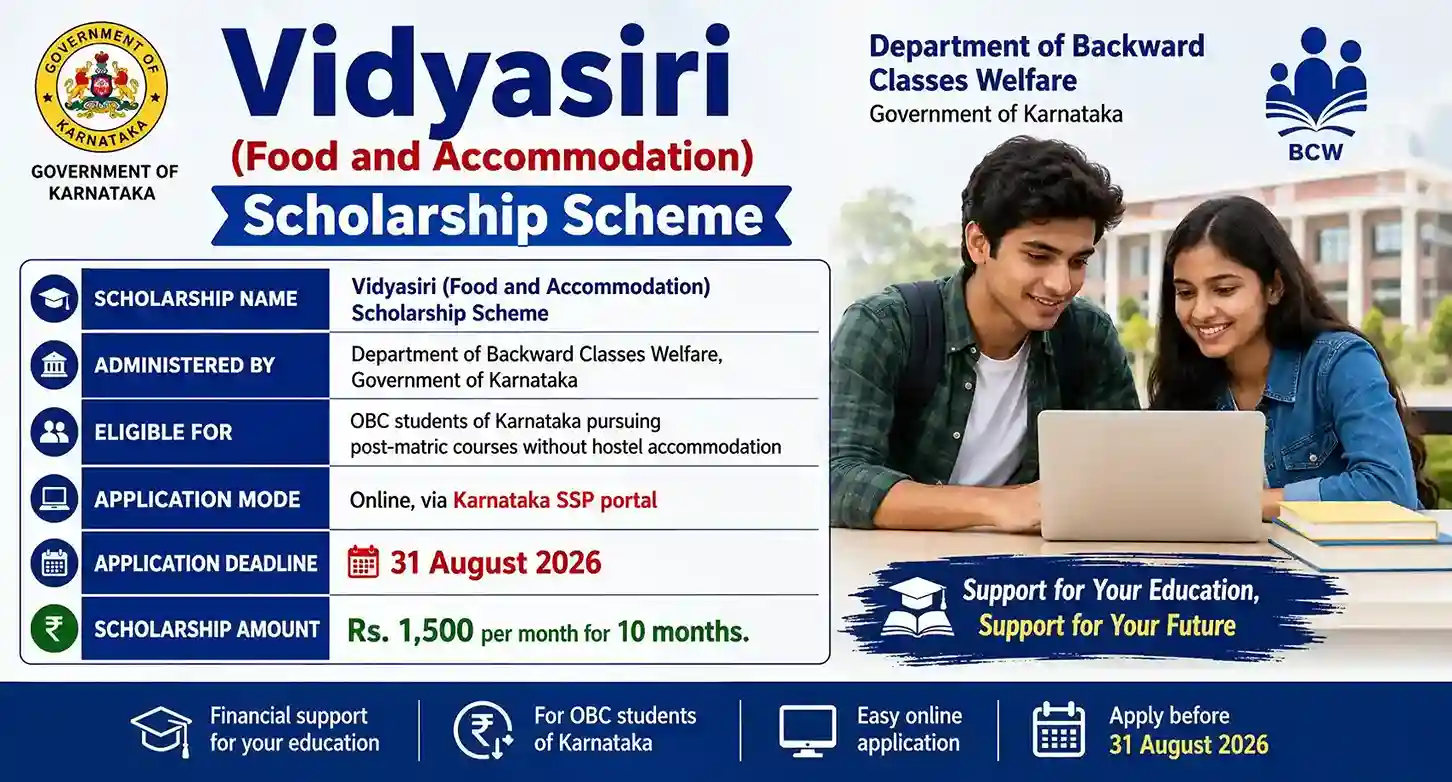 GOVERNMENT OF KARNATAKA

GOVERNMENT OF KARNATAKA

Vidyasiri

(Food and Accommodation)

Scholarship Scheme

Department of Backward Classes Welfare

Government of Karnataka

BCW

| SCHOLARSHIP NAME | Vidyasiri (Food and Accommodation) Scholarship Scheme |
|---|---|
| ADMINISTERED BY | Department of Backward Classes Welfare, Government of Karnataka |
| ELIGIBLE FOR | OBC students of Karnataka pursuing post-matric courses without hostel accommodation |
| APPLICATION MODE | Online, via Karnataka SSP portal |
| APPLICATION DEADLINE | 31 August 2026 |
| SCHOLARSHIP AMOUNT | Rs. 1,500 per month for 10 months. |

Support for Your Education, Support for Your Future

Financial support for your education

For OBC students of Karnataka

Easy online application

Apply before 31 August 2026